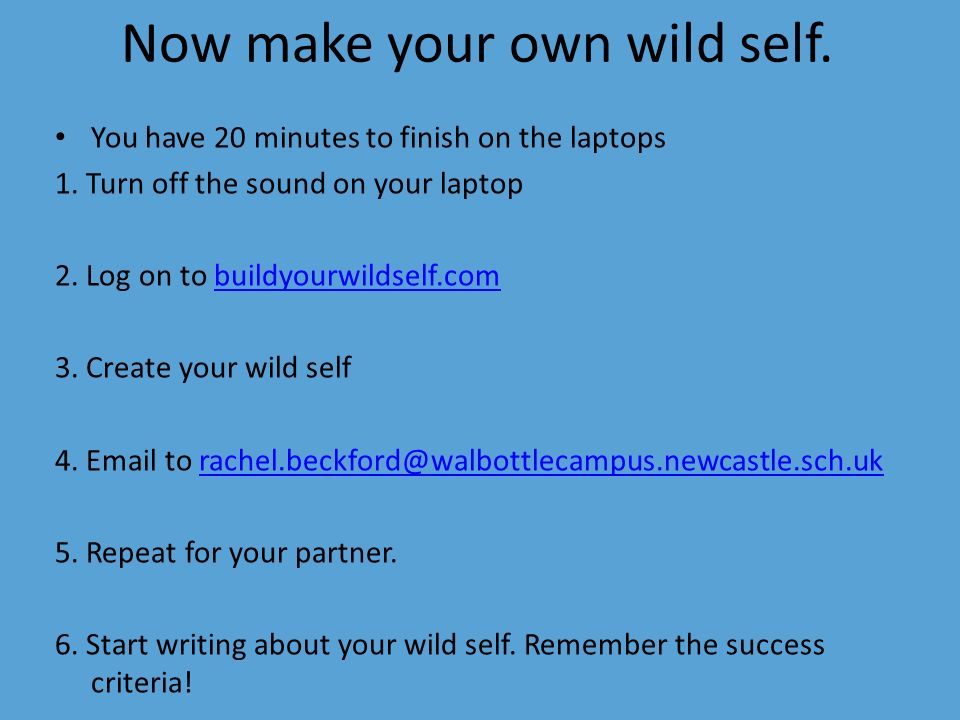 Now make your own wild self.

• You have 20 minutes to finish on the laptops

1. Turn off the sound on your laptop

2. Log on to buildyourwildself.com

3. Create your wild self

4. Email to rachel.beckford@walbottlecampus.newcastle.sch.uk

5. Repeat for your partner.

6. Start writing about your wild self. Remember the success criteria!